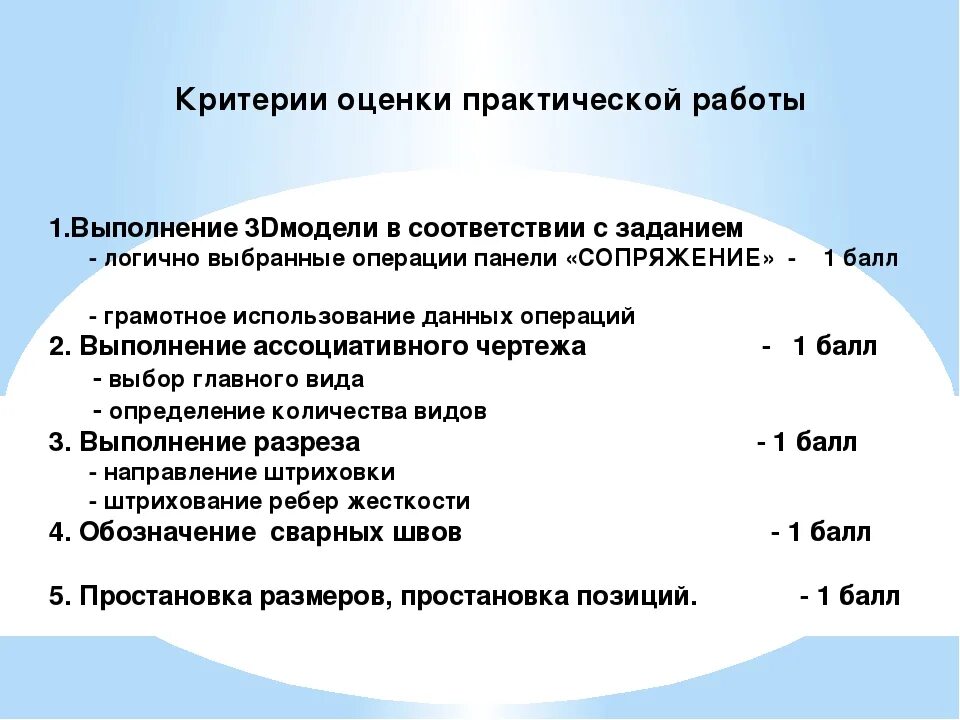 Критерии оценки практической работы

1.Выполнение 3Dмодели в соответствии с заданием
- логично выбранные операции панели «СОПРЯЖЕНИЕ» - 1 балл

- грамотное использование данных операций
2. Выполнение ассоциативного чертежа - 1 балл
- выбор главного вида
- определение количества видов
3. Выполнение разреза - 1 балл
- направление штриховки
- штрихование ребер жесткости
4. Обозначение сварных швов - 1 балл

5. Простановка размеров, простановка позиций. - 1 балл